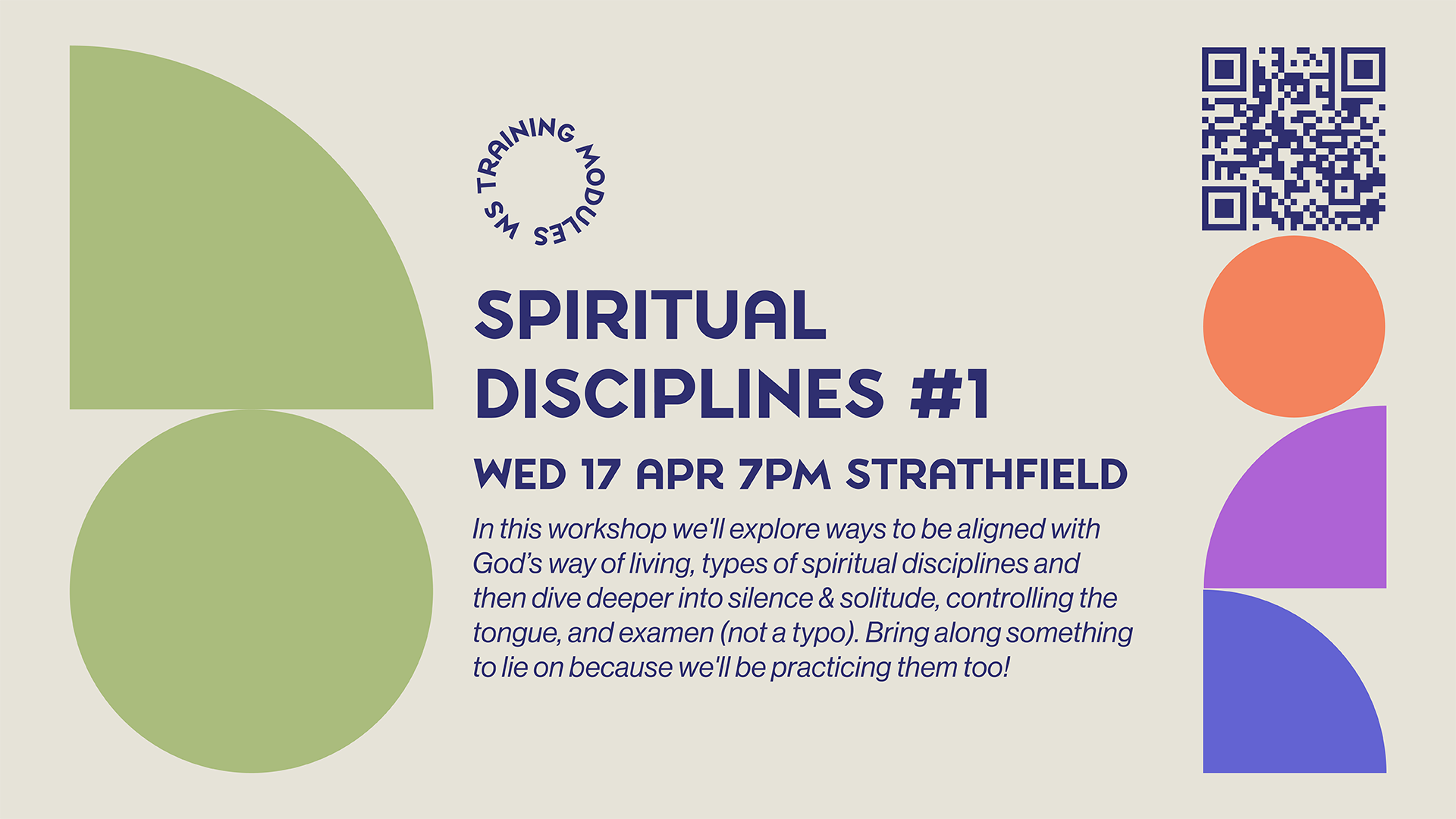 WS TRAINING MODULES

SPIRITUAL DISCIPLINES #1

WED 17 APR 7PM STRATHFIELD

In this workshop we'll explore ways to be aligned with God's way of living, types of spiritual disciplines and then dive deeper into silence & solitude, controlling the tongue, and examen (not a typo). Bring along something to lie on because we'll be practicing them too!